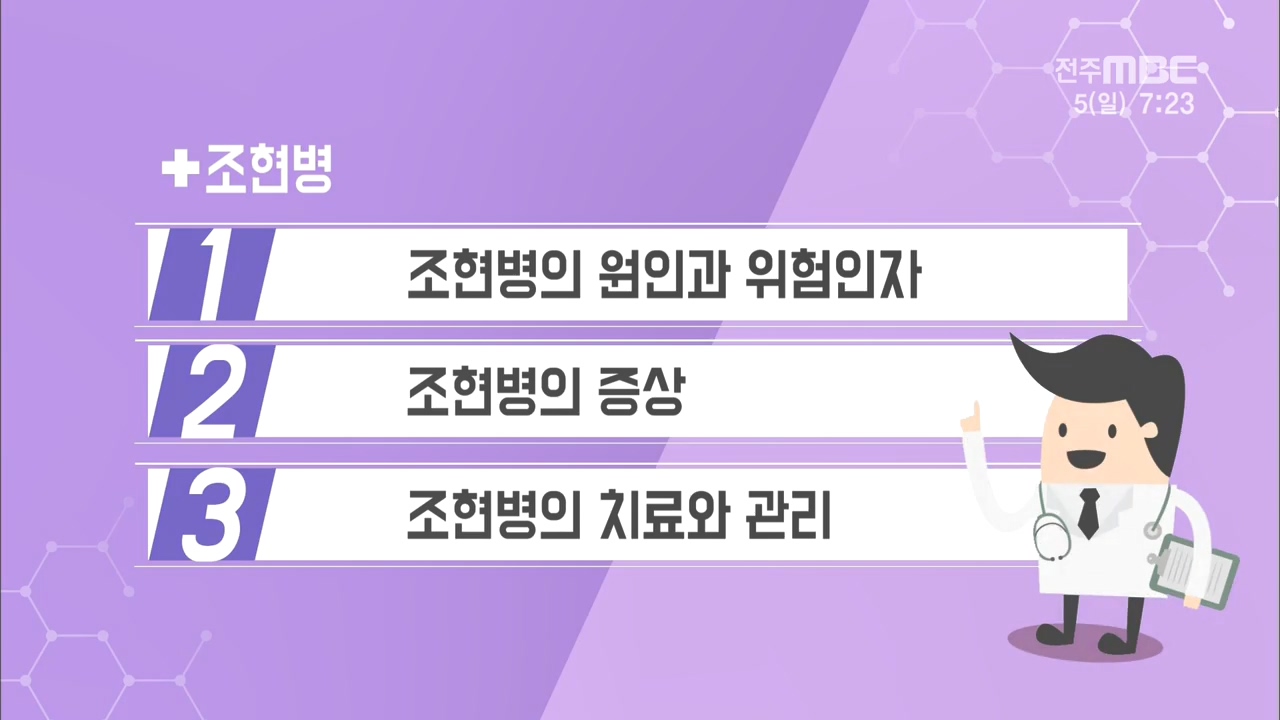 전주MBC
5(일) 7:23

+조현병

1 조현병의 원인과 위험인자

2 조현병의 증상

3 조현병의 치료와 관리